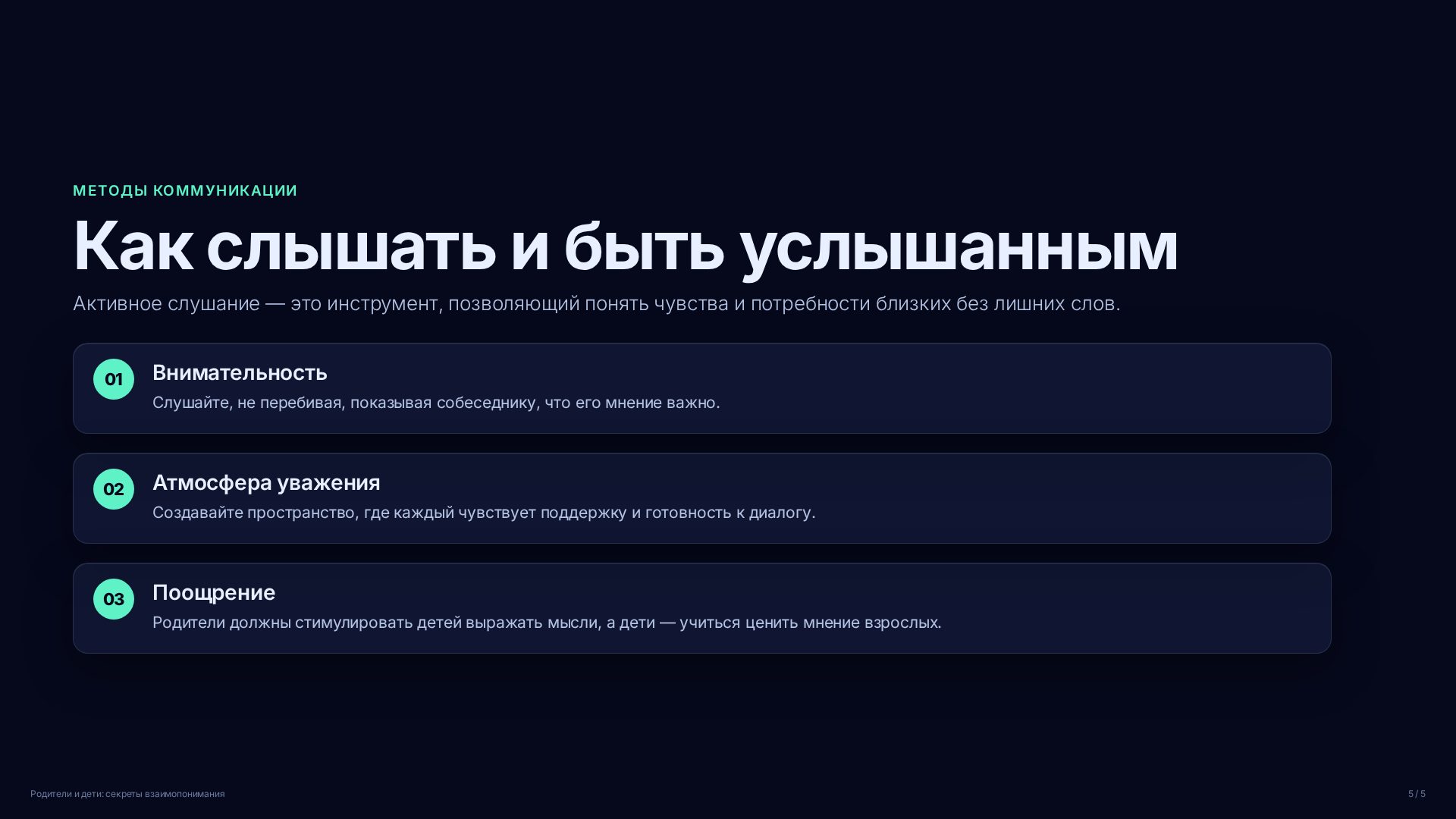 МЕТОДЫ КОММУНИКАЦИИ

Как слышать и быть услышанным

Активное слушание — это инструмент, позволяющий понять чувства и потребности близких без лишних слов.

01
Внимательность
Слушайте, не перебивая, показывая собеседнику, что его мнение важно.

02
Атмосфера уважения
Создавайте пространство, где каждый чувствует поддержку и готовность к диалогу.

03
Поощрение
Родители должны стимулировать детей выражать мысли, а дети — учиться ценить мнение взрослых.

Родители и дети: секреты взаимопонимания

5 / 5